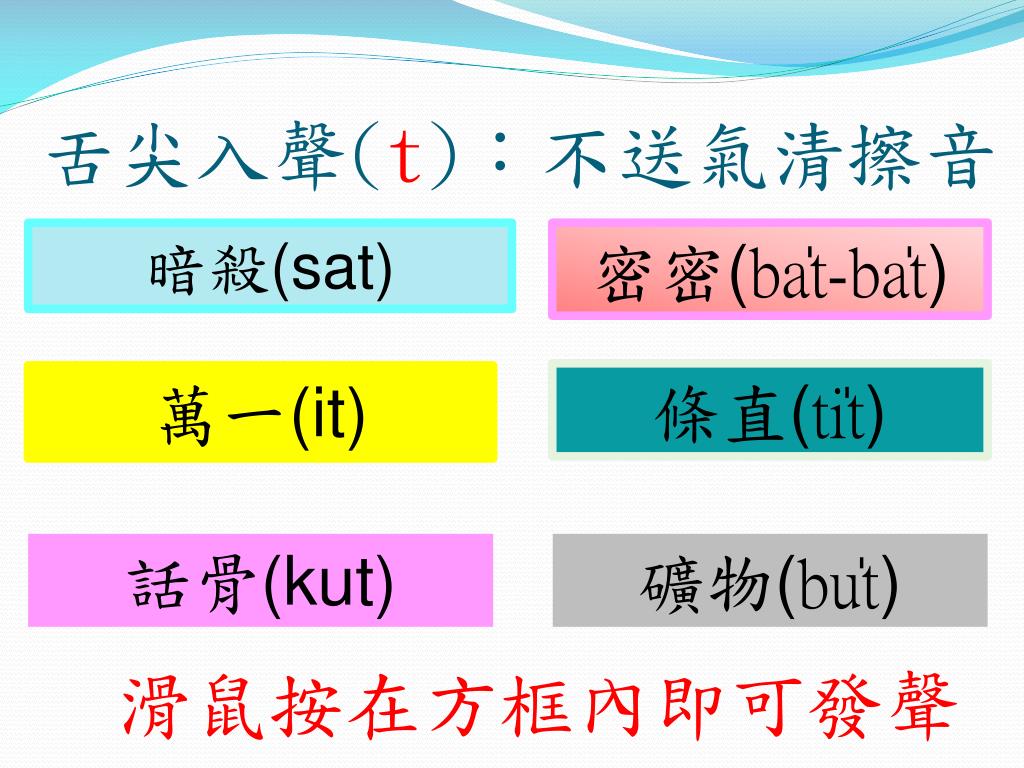 舌尖入聲(t)：不送氣清擦音

暗殺(sat)

密密(ba̍t-ba̍t)

萬一(it)

條直(ti̍t)

話骨(kut)

礦物(bu̍t)

滑鼠按在方框內即可發聲